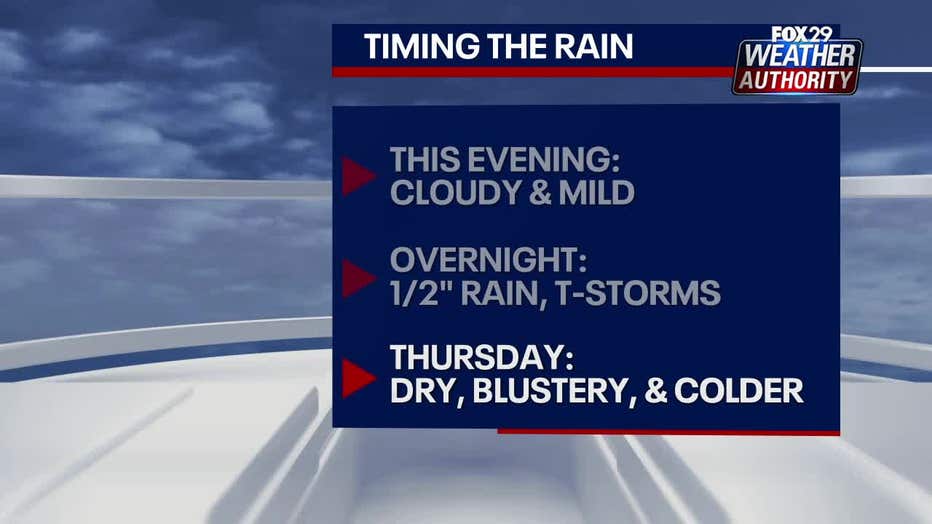 TIMING THE RAIN

FOX 29 WEATHER AUTHORITY

THIS EVENING: CLOUDY & MILD

OVERNIGHT: 1/2" RAIN, T-STORMS

THURSDAY: DRY, BLUSTERY, & COLDER